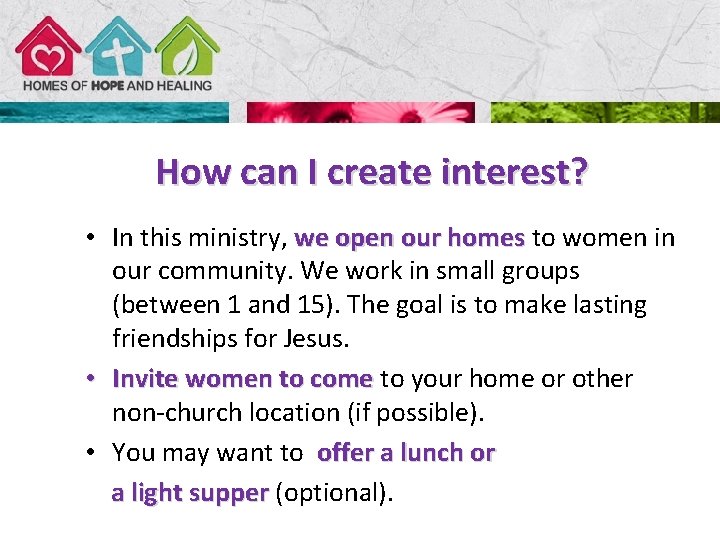 HOMES OF HOPE AND HEALING

How can I create interest?

• In this ministry, we open our homes to women in our community. We work in small groups (between 1 and 15). The goal is to make lasting friendships for Jesus.

• Invite women to come to your home or other non-church location (if possible).

• You may want to offer a lunch or a light supper (optional).